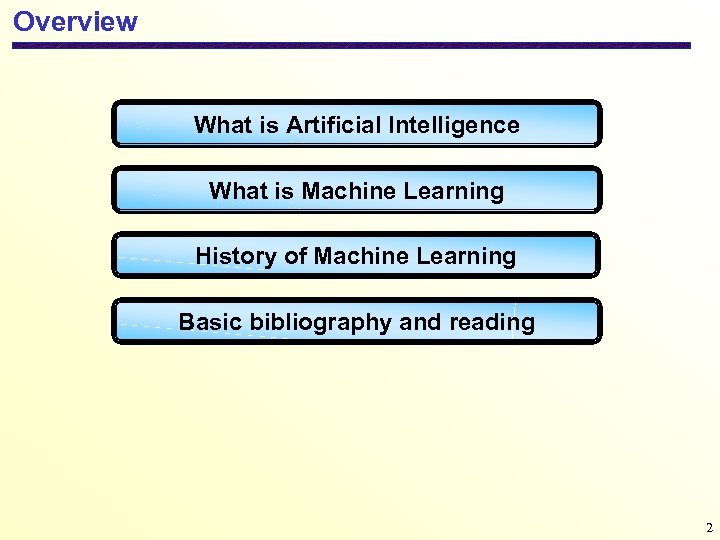 Overview

What is Artificial Intelligence

What is Machine Learning

History of Machine Learning

Basic bibliography and reading

2